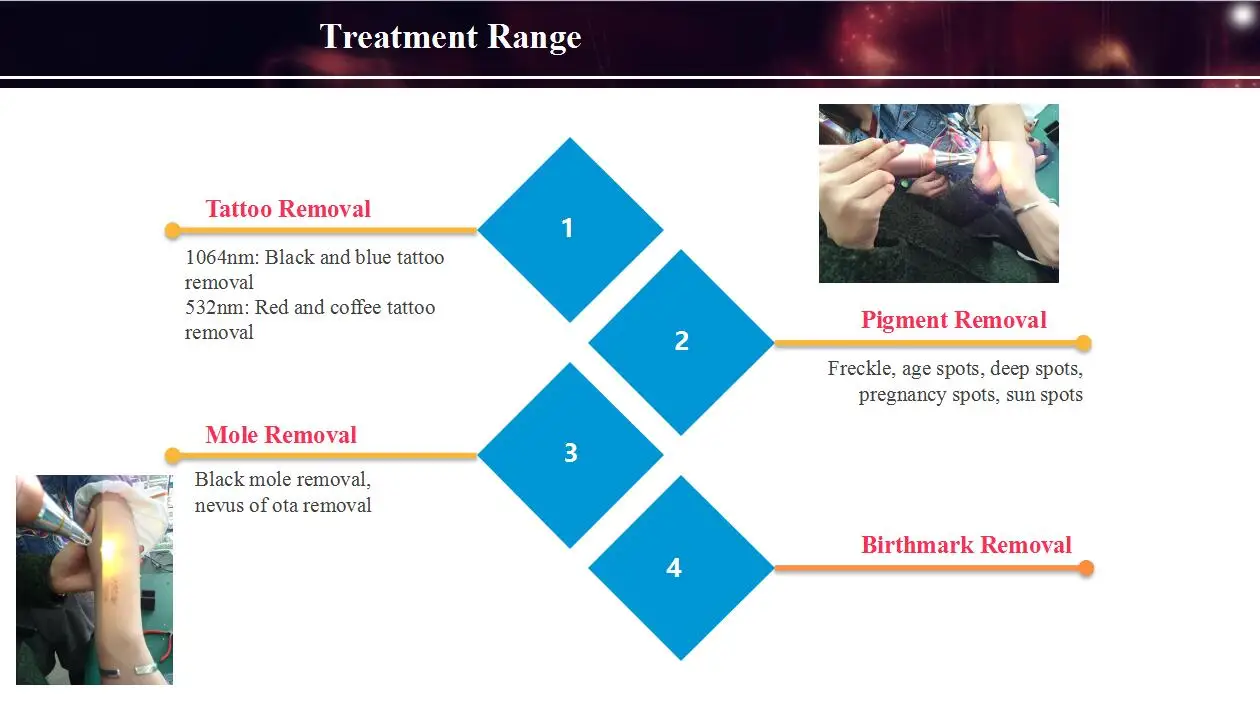 Treatment Range

Tattoo Removal

1064nm: Black and blue tattoo removal
532nm: Red and coffee tattoo removal

1

2

Pigment Removal

Freckle, age spots, deep spots, pregnancy spots, sun spots

Mole Removal

Black mole removal, nevus of ota removal

3

4

Birthmark Removal